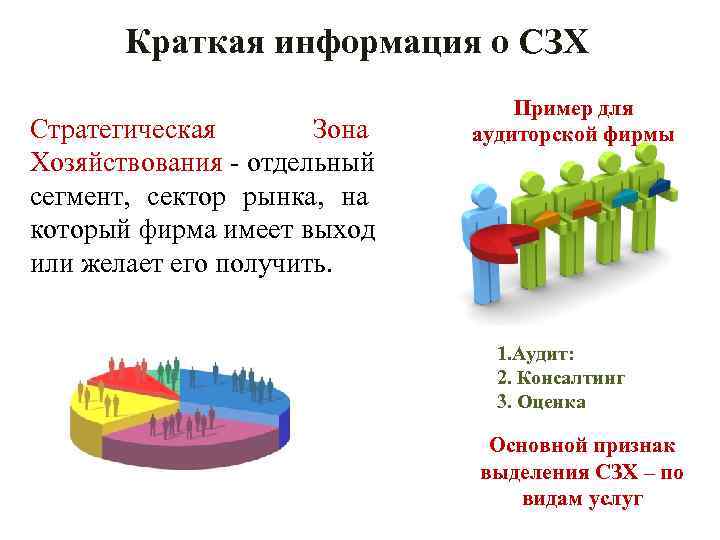 Краткая информация о СЗХ

Стратегическая Зона Хозяйствования - отдельный сегмент, сектор рынка, на который фирма имеет выход или желает его получить.

Пример для аудиторской фирмы

1.Аудит:
2. Консалтинг
3. Оценка

Основной признак выделения СЗХ – по видам услуг